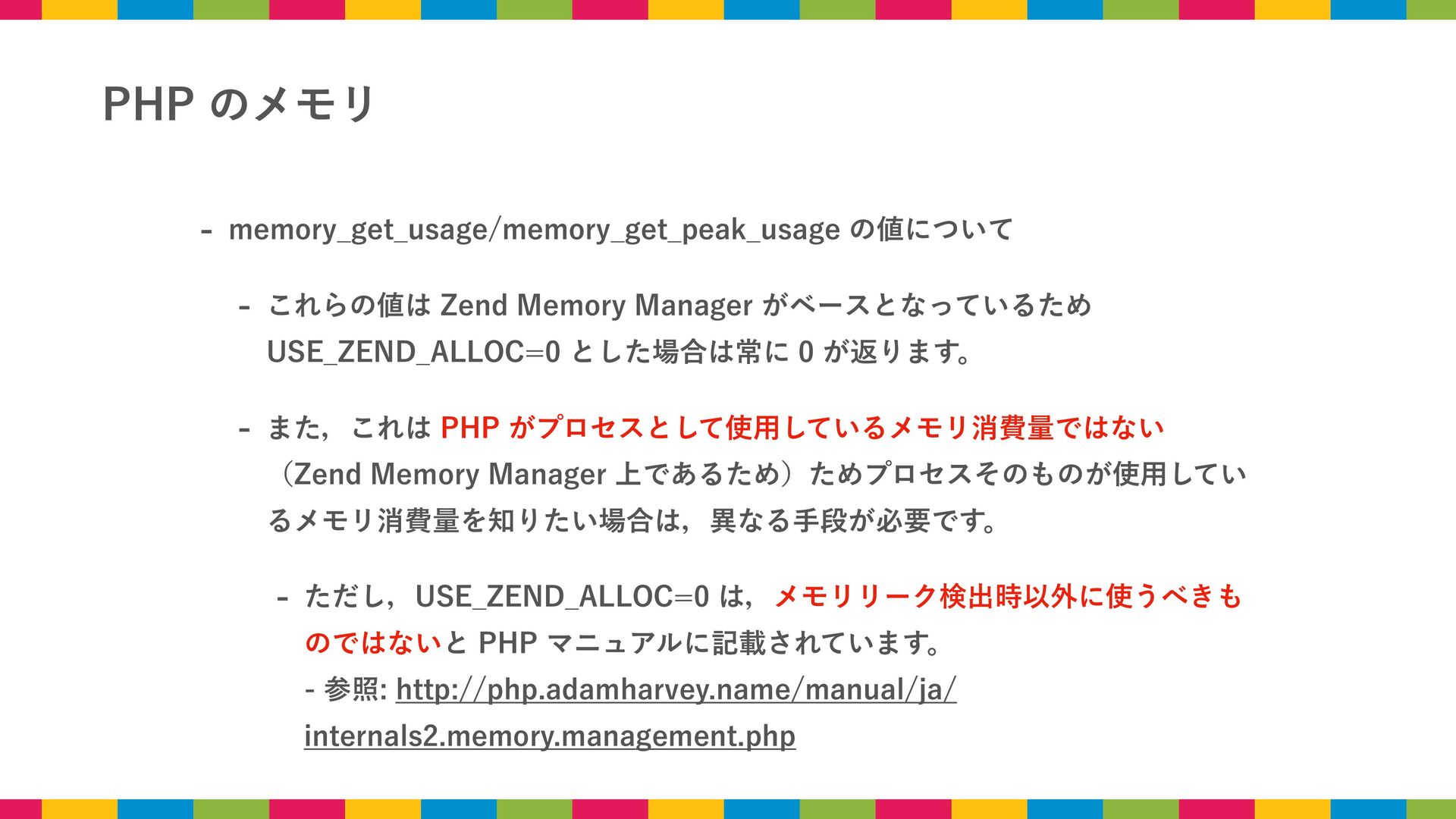 PHP のメモリ

- memory_get_usage/memory_get_peak_usage の値について

- これらの値は Zend Memory Manager がベースとなっているため USE_ZEND_ALLOC=0 とした場合は常に 0 が返ります。

- また，これは PHP がプロセスとして使用しているメモリ消費量ではない（Zend Memory Manager 上であるため）ためプロセスそのものが使用しているメモリ消費量を知りたい場合は，異なる手段が必要です。

- ただし，USE_ZEND_ALLOC=0 は，メモリリーク検出時以外に使うべきものではないと PHP マニュアルに記載されています。
- 参照: http://php.adamharvey.name/manual/ja/internals2.memory.management.php